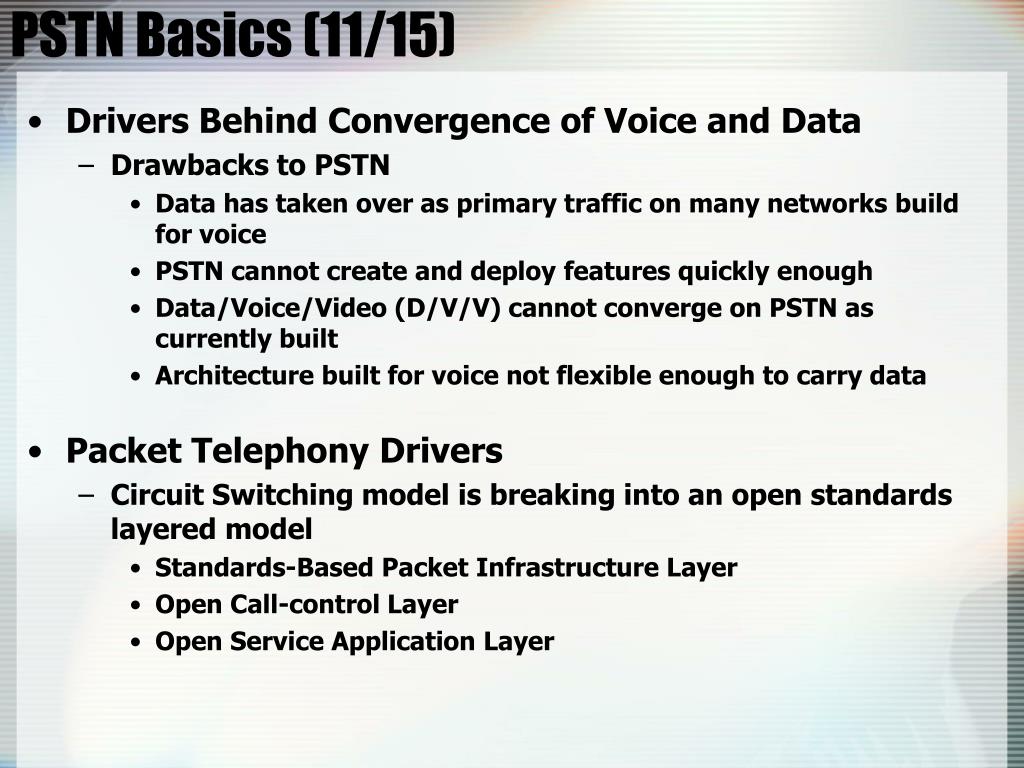 PSTN Basics (11/15)

• Drivers Behind Convergence of Voice and Data
– Drawbacks to PSTN
• Data has taken over as primary traffic on many networks build for voice
• PSTN cannot create and deploy features quickly enough
• Data/Voice/Video (D/V/V) cannot converge on PSTN as currently built
• Architecture built for voice not flexible enough to carry data

• Packet Telephony Drivers
– Circuit Switching model is breaking into an open standards layered model
• Standards-Based Packet Infrastructure Layer
• Open Call-control Layer
• Open Service Application Layer